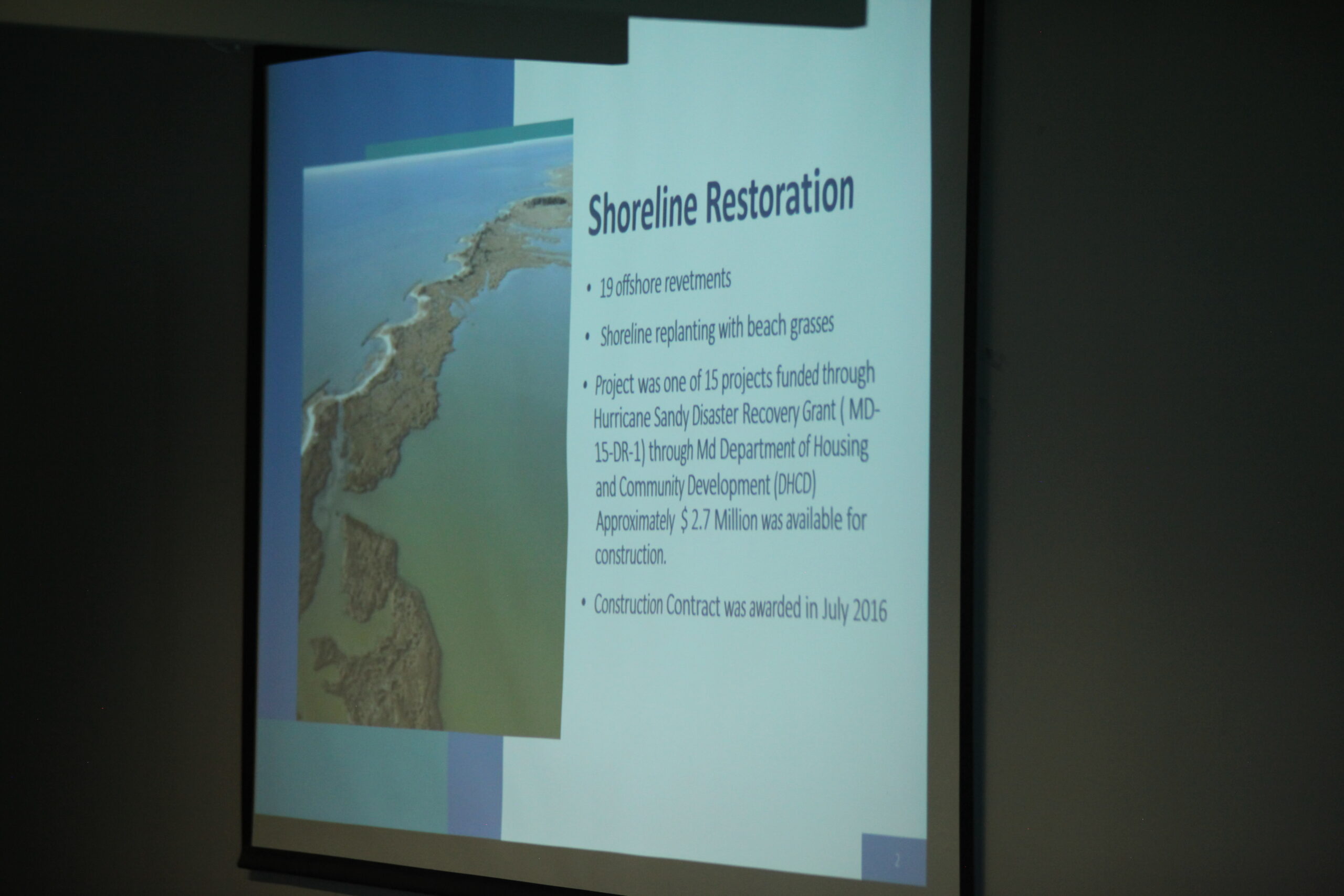 Shoreline Restoration

• 19 offshore revetments

• Shoreline replanting with beach grasses

• Project was one of 15 projects funded through Hurricane Sandy Disaster Recovery Grant ( MD-15-DR-1) through Md Department of Housing and Community Development (DHCD) Approximately $ 2.7 Million was available for construction.

• Construction Contract was awarded in July 2016

2